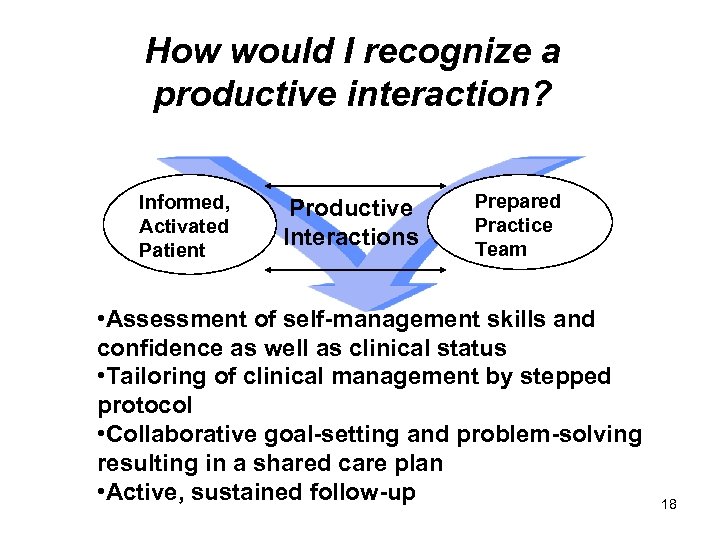 How would I recognize a productive interaction?

Informed, Activated Patient

Productive Interactions

Prepared Practice Team

•Assessment of self-management skills and confidence as well as clinical status
•Tailoring of clinical management by stepped protocol
•Collaborative goal-setting and problem-solving resulting in a shared care plan
•Active, sustained follow-up

18